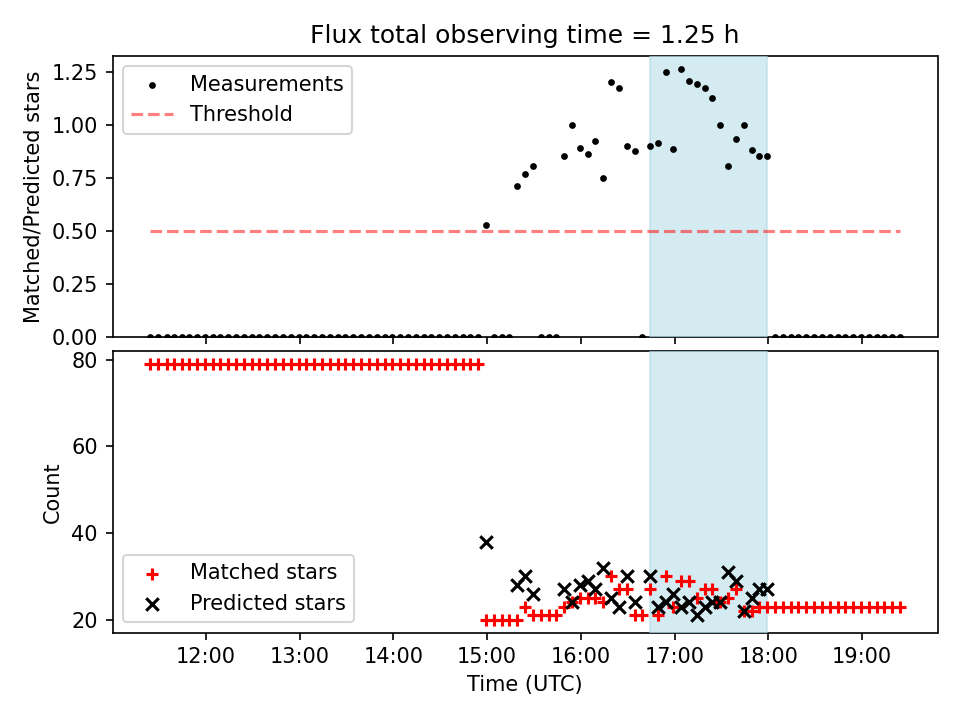 Flux total observing time = 1.25 h

Matched/Predicted stars

1.25
1.00
0.75
0.50
0.25
0.00

Measurements
Threshold

Count

80
60
40
20

Matched stars
Predicted stars

12:00
13:00
14:00
15:00
16:00
17:00
18:00
19:00

Time (UTC)